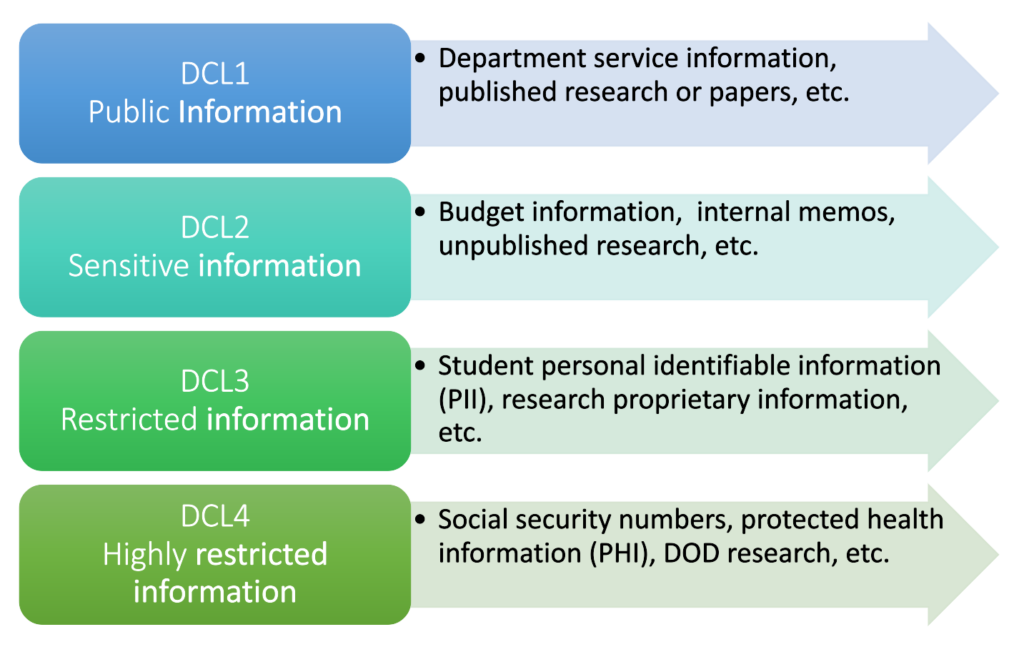 DCL1
Public Information

• Department service information, published research or papers, etc.

DCL2
Sensitive information

• Budget information,  internal memos, unpublished research, etc.

DCL3
Restricted information

• Student personal identifiable information (PII), research proprietary information, etc.

DCL4
Highly restricted information

• Social security numbers, protected health information (PHI), DOD research, etc.